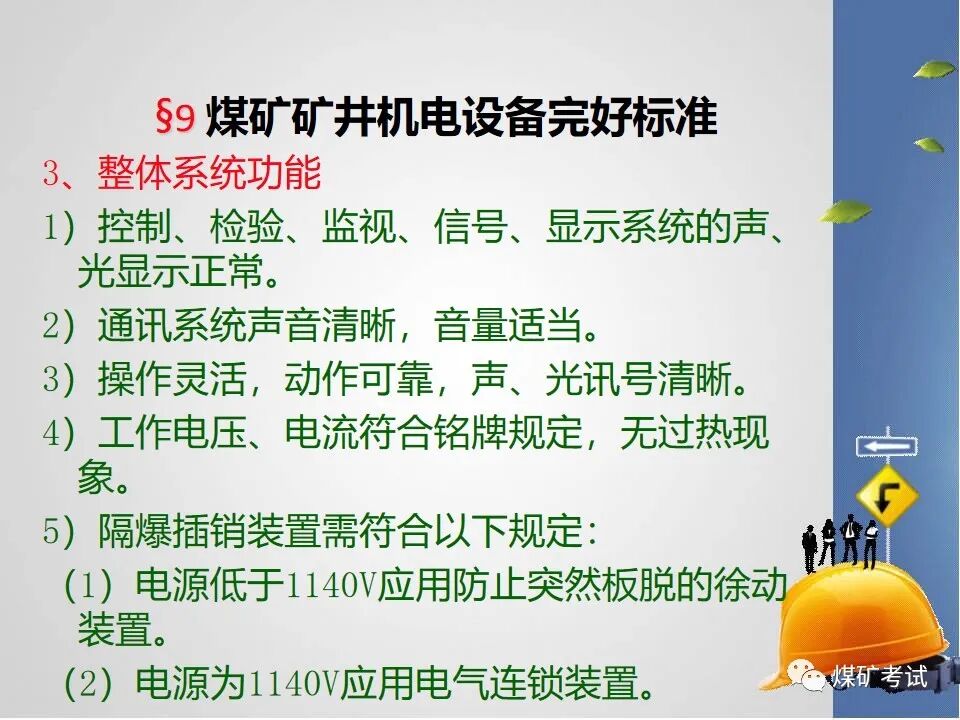 §9 煤矿矿井机电设备完好标准

3、整体系统功能

1）控制、检验、监视、信号、显示系统的声、光显示正常。

2）通讯系统声音清晰，音量适当。

3）操作灵活，动作可靠，声、光讯号清晰。

4）工作电压、电流符合铭牌规定，无过热现象。

5）隔爆插销装置需符合以下规定：

（1）电源低于1140V应用防止突然板脱的徐动装置。

（2）电源为1140V应用电气连锁装置。

煤矿考试